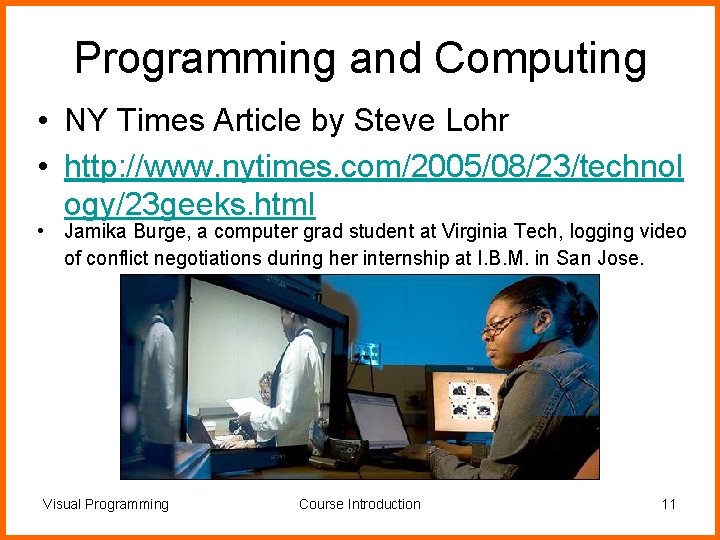 Programming and Computing

• NY Times Article by Steve Lohr

• http://www.nytimes.com/2005/08/23/technology/23geeks.html

• Jamika Burge, a computer grad student at Virginia Tech, logging video of conflict negotiations during her internship at I.B.M. in San Jose.

Visual Programming

Course Introduction

11